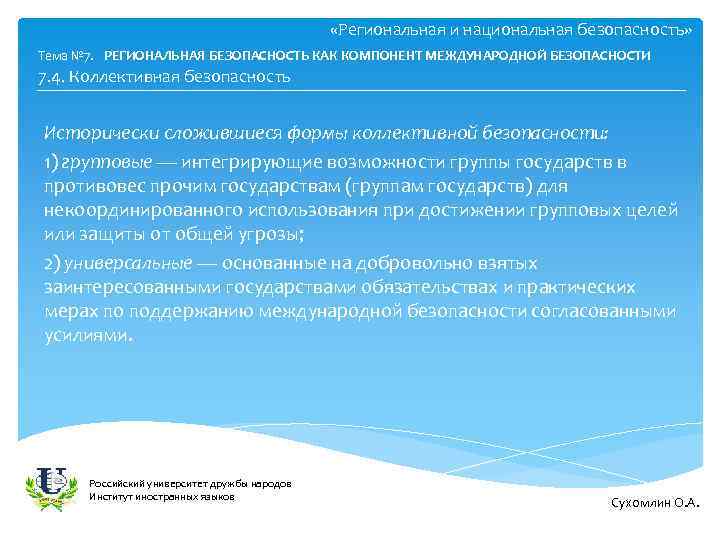 «Региональная и национальная безопасность»

Тема №7. РЕГИОНАЛЬНАЯ БЕЗОПАСНОСТЬ КАК КОМПОНЕНТ МЕЖДУНАРОДНОЙ БЕЗОПАСНОСТИ

7.4. Коллективная безопасность

Исторически сложившиеся формы коллективной безопасности:

1) групповые — интегрирующие возможности группы государств в противовес прочим государствам (группам государств) для некоординированного использования при достижении групповых целей или защиты от общей угрозы;

2) универсальные — основанные на добровольно взятых заинтересованными государствами обязательствах и практических мерах по поддержанию международной безопасности согласованными усилиями.

Российский университет дружбы народов
Институт иностранных языков

Сухомлин О.А.